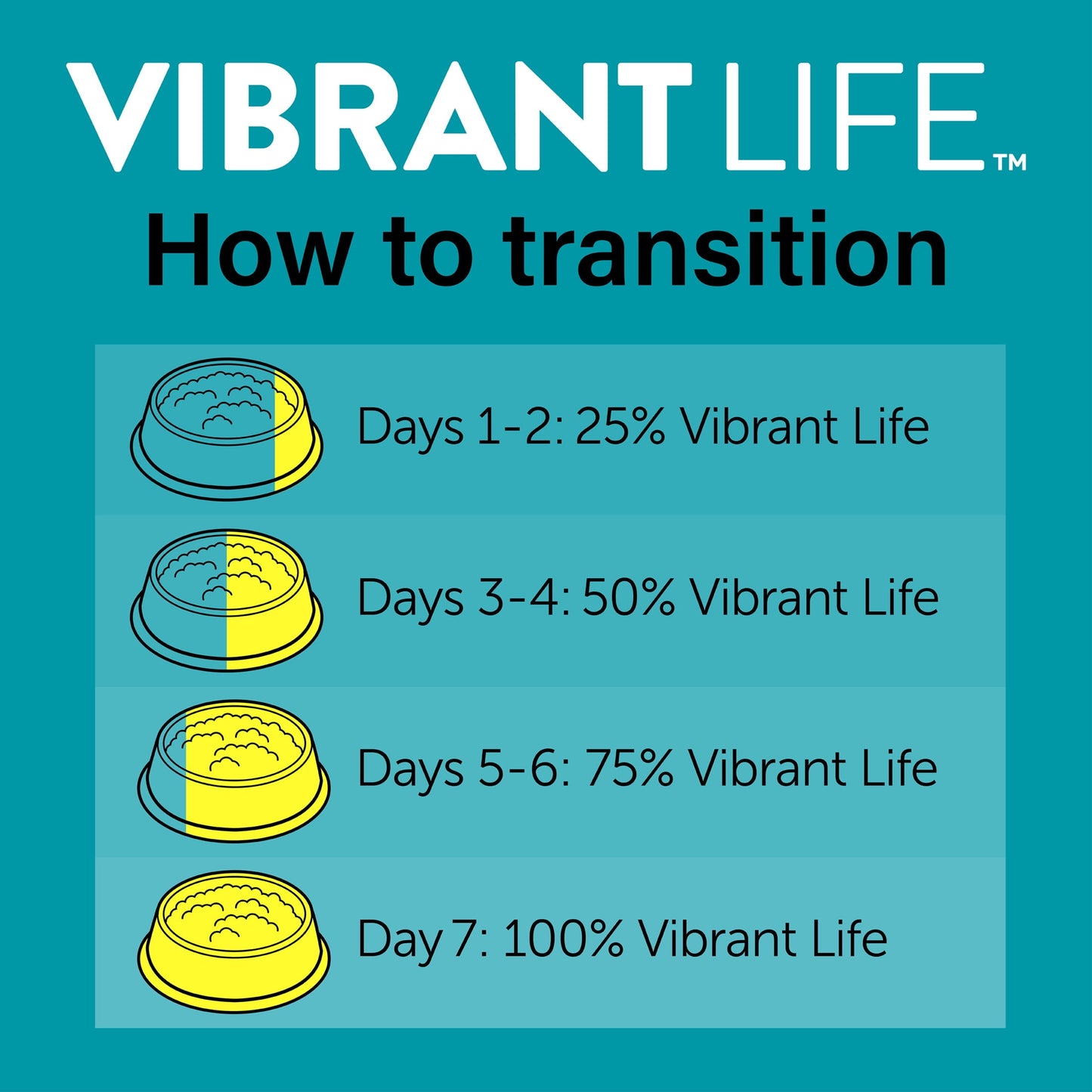 VIBRANT LIFE™

How to transition

Days 1-2: 25% Vibrant Life

Days 3-4: 50% Vibrant Life

Days 5-6: 75% Vibrant Life

Day 7: 100% Vibrant Life